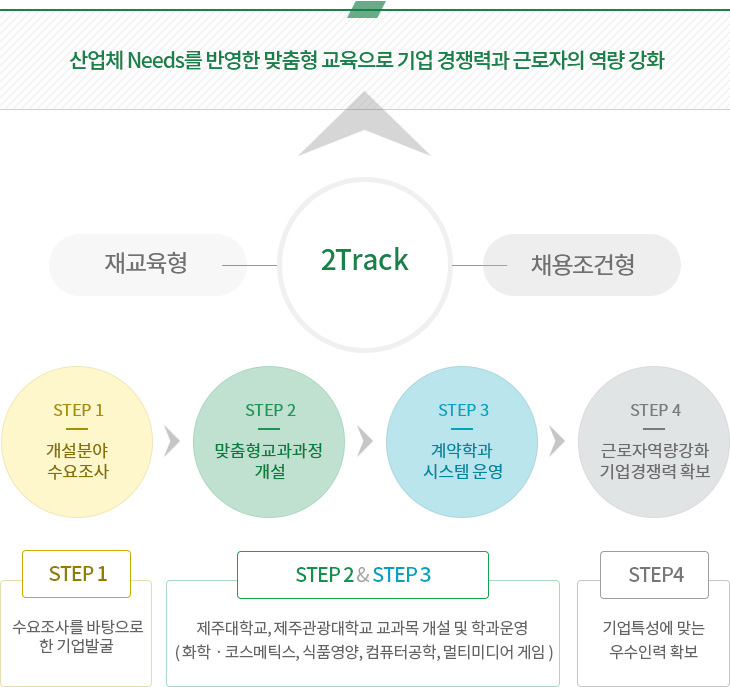 산업체 Needs를 반영한 맞춤형 교육으로 기업 경쟁력과 근로자의 역량 강화

재교육형

2Track

채용조건형

STEP 1
개설분야
수요조사

STEP 2
맞춤형교과과정
개설

STEP 3
계약학과
시스템 운영

STEP 4
근로자역량강화
기업경쟁력 확보

STEP 1
수요조사를 바탕으로 한 기업발굴

STEP 2 & STEP 3
제주대학교, 제주관광대학교 교과목 개설 및 학과운영 ( 화학 · 코스메틱스, 식품영양, 컴퓨터공학, 멀티미디어 게임 )

STEP4
기업특성에 맞는 우수인력 확보